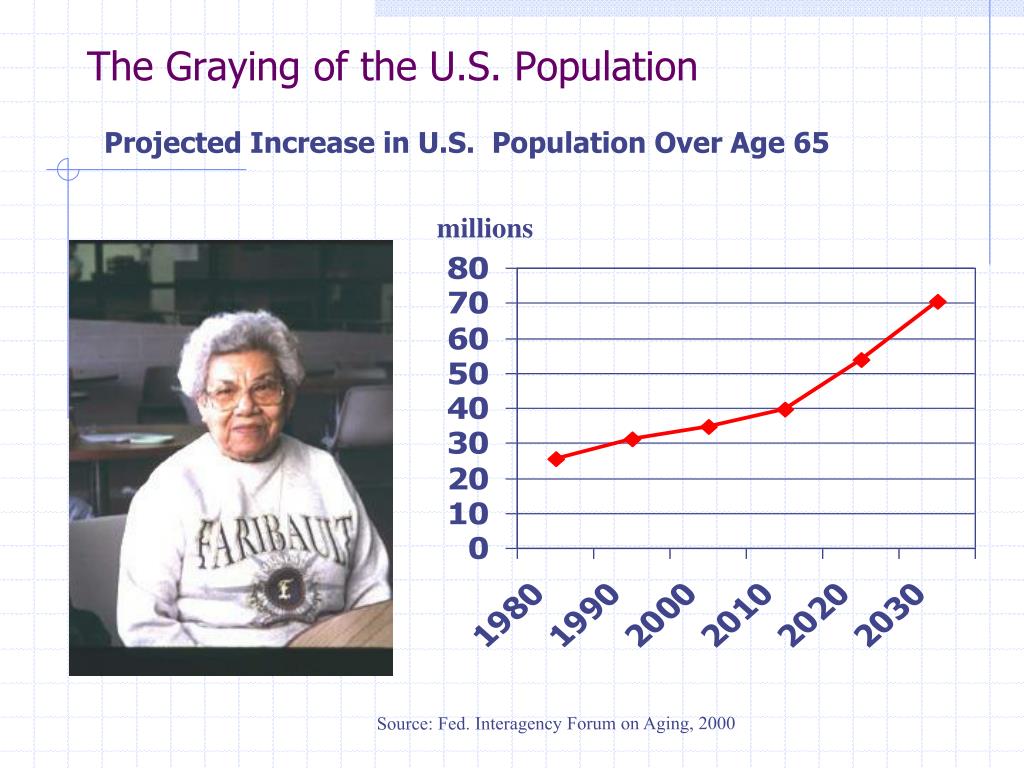 The Graying of the U.S. Population

Projected Increase in U.S. Population Over Age 65

millions

80
70
60
50
40
30
20
10
0

1980 1990 2000 2010 2020 2030

FARIBAULT

Source: Fed. Interagency Forum on Aging, 2000